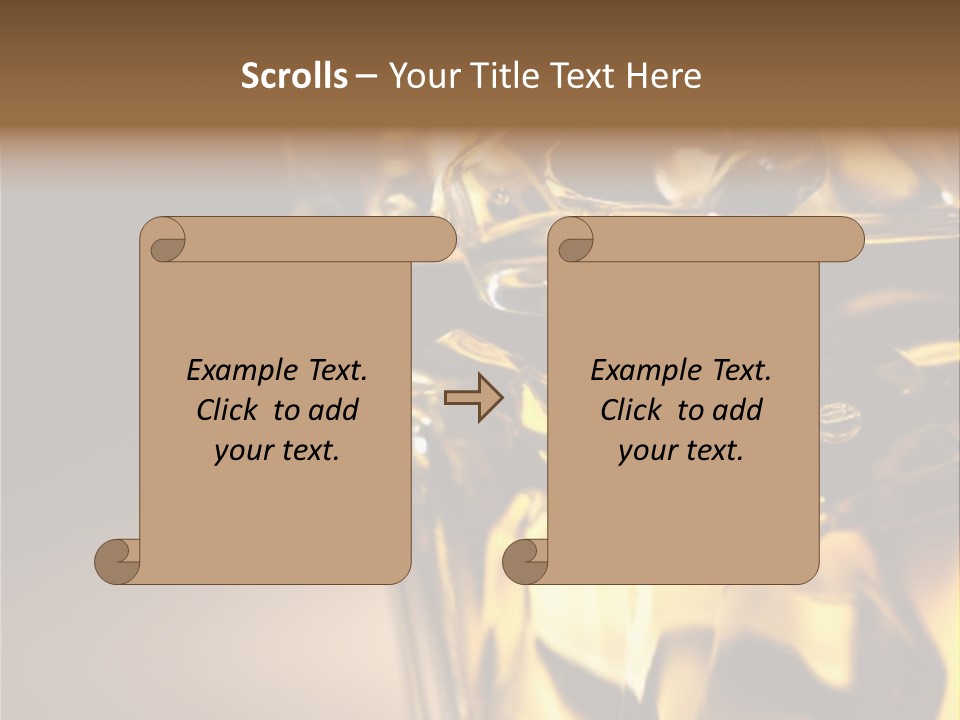 Scrolls – Your Title Text Here

Example Text. Click to add your text.

Example Text. Click to add your text.